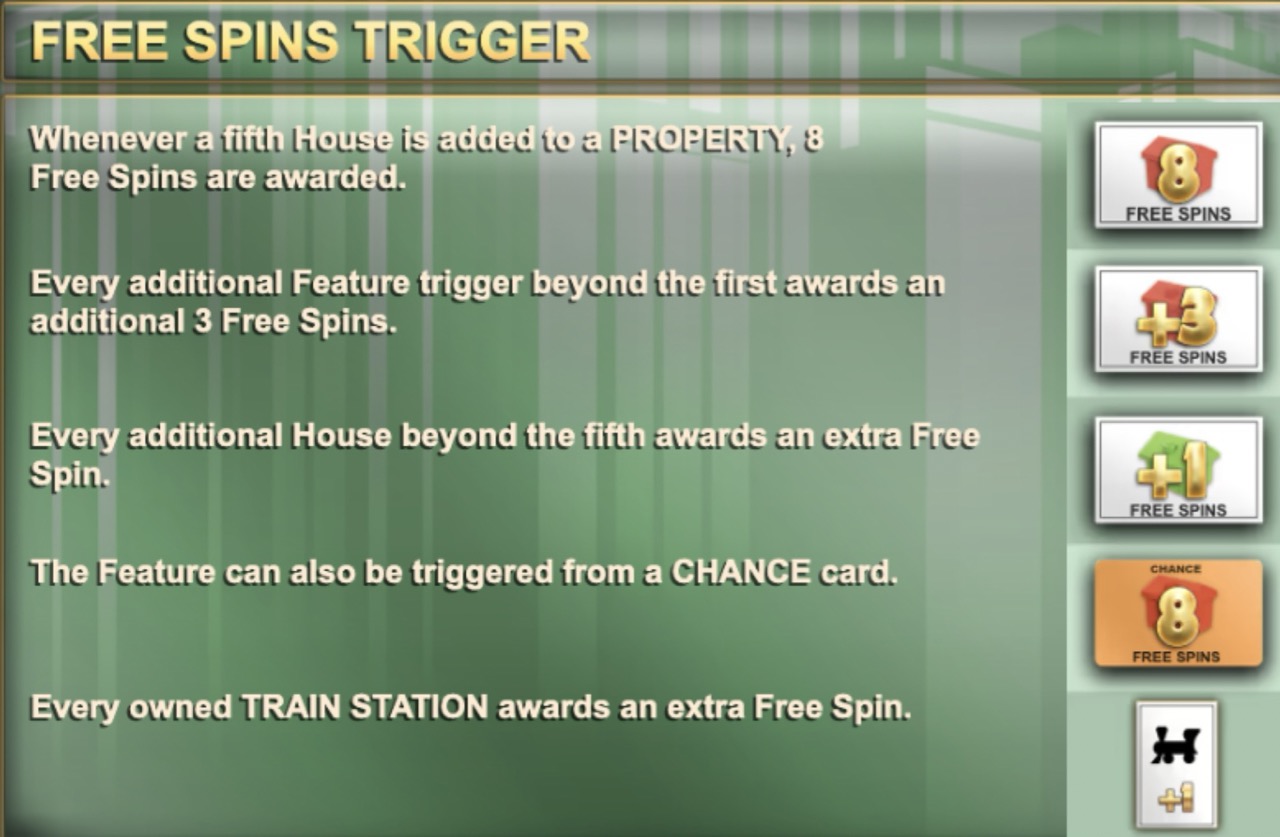 FREE SPINS TRIGGER

Whenever a fifth House is added to a PROPERTY, 8 Free Spins are awarded.

8
FREE SPINS

Every additional Feature trigger beyond the first awards an additional 3 Free Spins.

+3
FREE SPINS

Every additional House beyond the fifth awards an extra Free Spin.

+1
FREE SPINS

The Feature can also be triggered from a CHANCE card.

CHANCE
8
FREE SPINS

Every owned TRAIN STATION awards an extra Free Spin.

+1